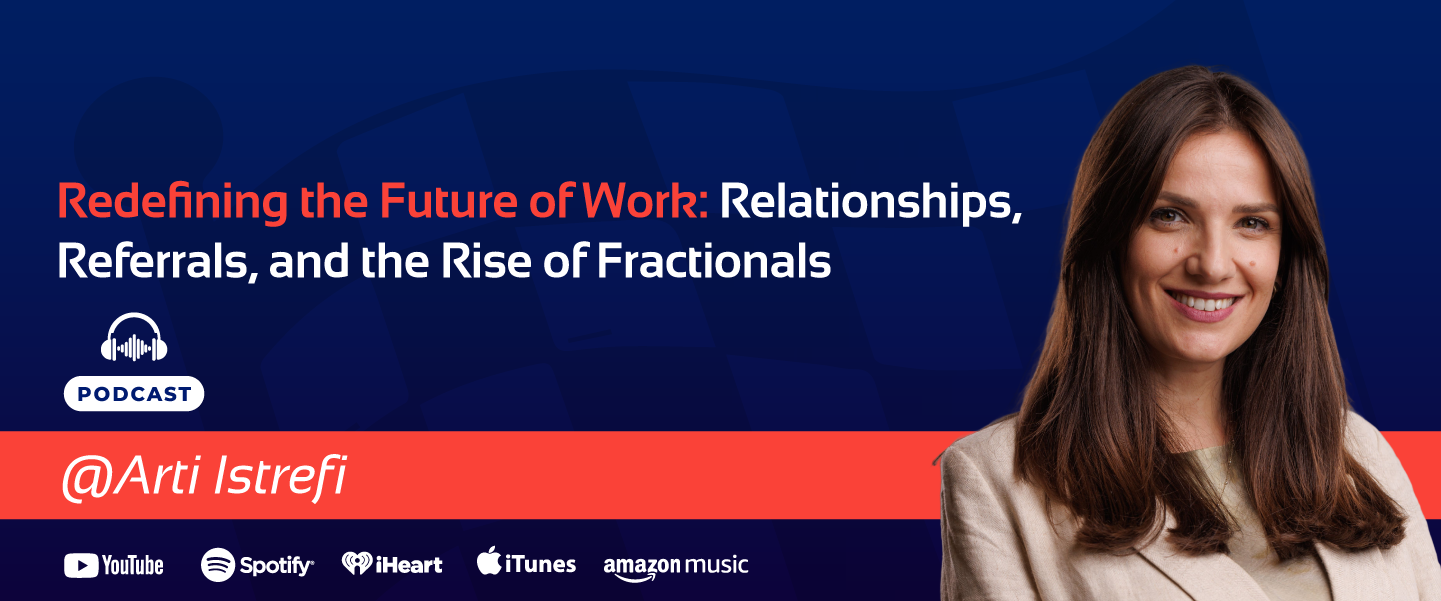 Redefining the Future of Work: Relationships, Referrals, and the Rise of Fractionals

PODCAST

@Arti Istrefi

YouTube Spotify iHeart iTunes amazon music